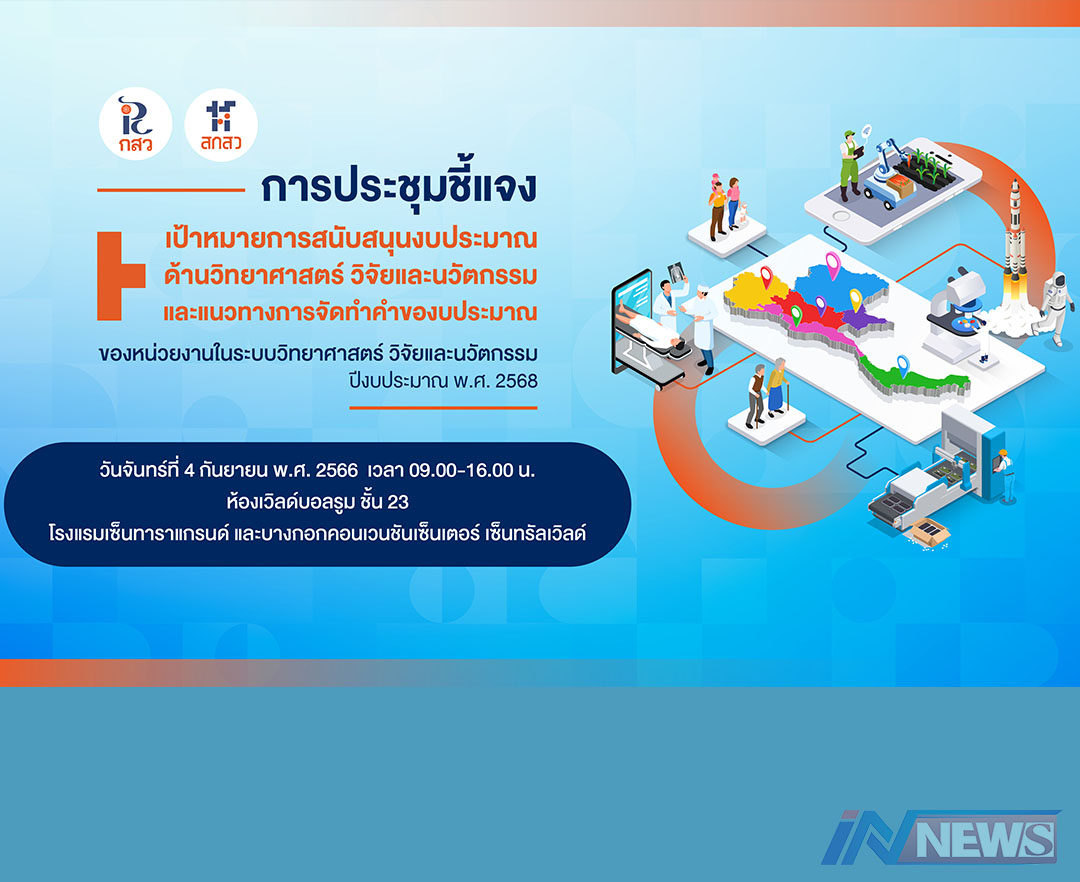 กสว

สกสว

การประชุมชี้แจง

เป้าหมายการสนับสนุนงบประมาณ ด้านวิทยาศาสตร์ วิจัยและนวัตกรรม และแนวทางการจัดทำคำของบประมาณ

ของหน่วยงานในระบบวิทยาศาสตร์ วิจัยและนวัตกรรม ปีงบประมาณ พ.ศ. 2568

วันจันทร์ที่ 4 กันยายน พ.ศ. 2566 เวลา 09.00-16.00 น.
ห้องเวิลด์บอลรูม ชั้น 23
โรงแรมเซ็นทาราแกรนด์ และบางกอกคอนเวนชันเซ็นเตอร์ เซ็นทรัลเวิลด์

iN NEWS